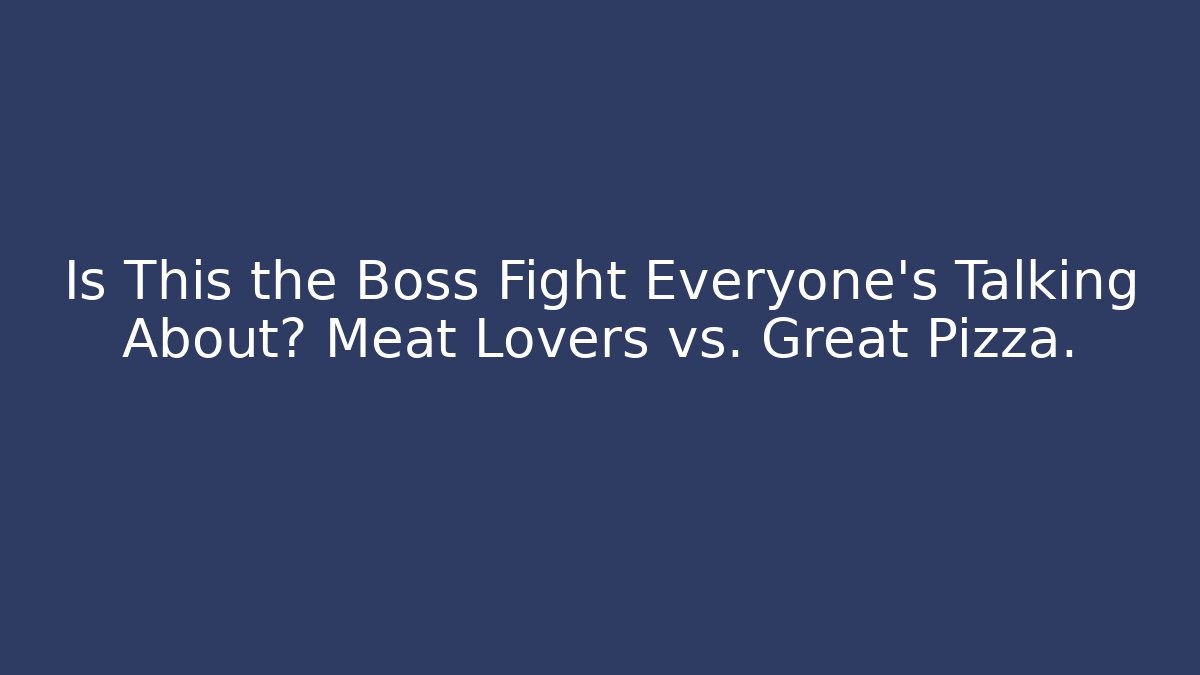 Is This the Boss Fight Everyone's Talking About? Meat Lovers vs. Great Pizza.